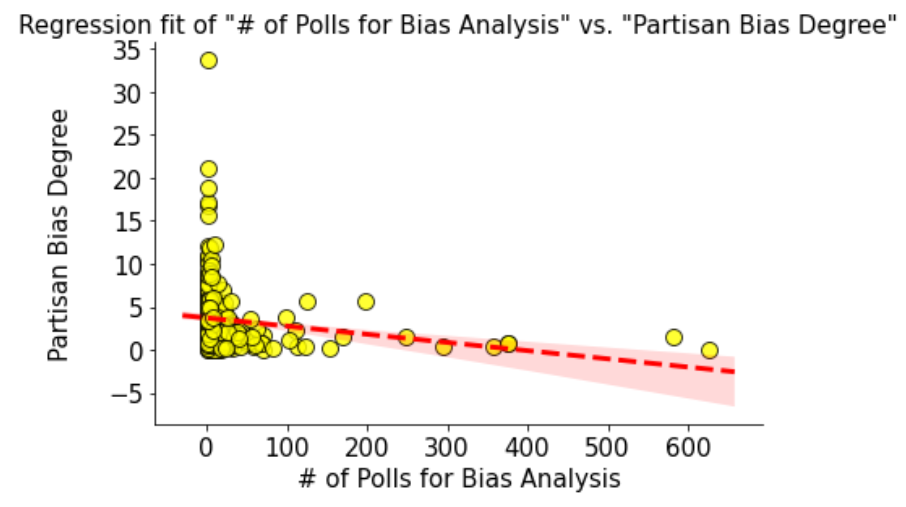 Regression fit of "# of Polls for Bias Analysis" vs. "Partisan Bias Degree"

Partisan Bias Degree

35
30
25
20
15
10
5
0
−5

0 100 200 300 400 500 600

# of Polls for Bias Analysis